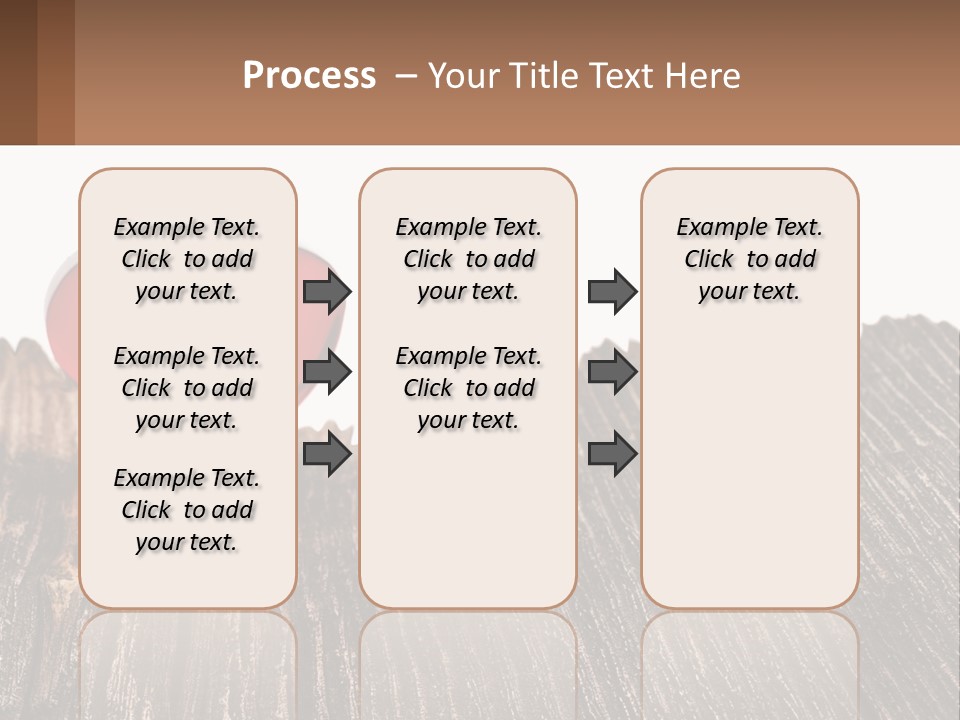 Process – Your Title Text Here

Example Text. Click to add your text.

Example Text. Click to add your text.

Example Text. Click to add your text.

Example Text. Click to add your text.

Example Text. Click to add your text.

Example Text. Click to add your text.